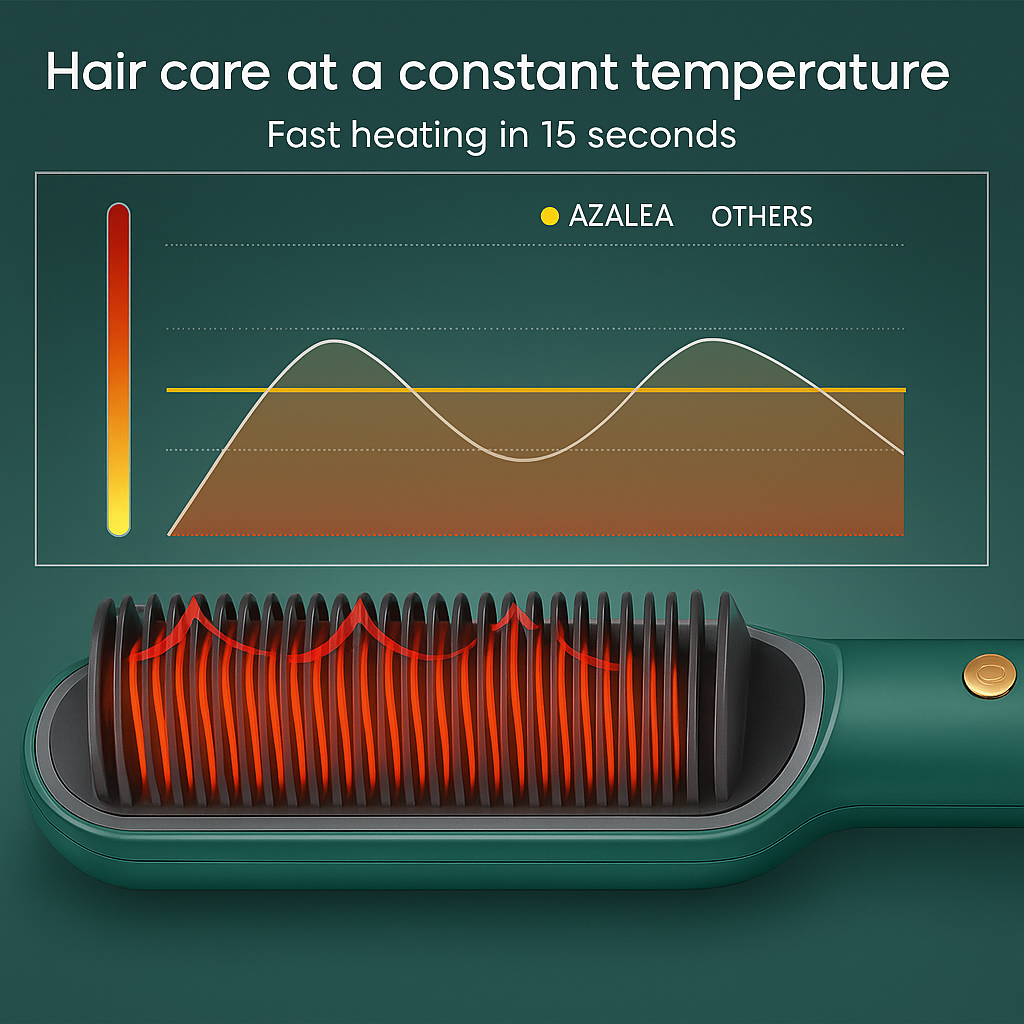 Hair care at a constant temperature

Fast heating in 15 seconds

AZALEA OTHERS